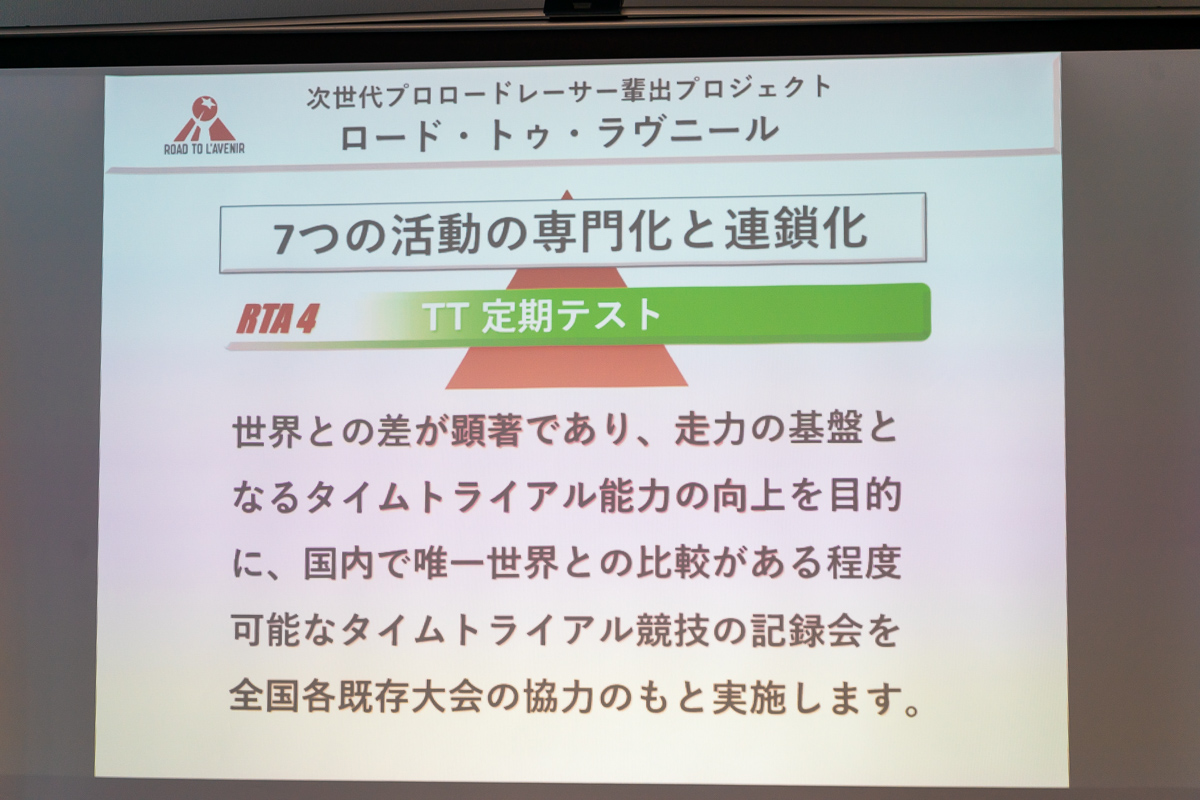 ROAD TO L'AVENIR

次世代プロロードレーサー輩出プロジェクト
ロード・トゥ・ラヴニール

7つの活動の専門化と連鎖化

RTA 4 TT 定期テスト

世界との差が顕著であり、走力の基盤となるタイムトライアル能力の向上を目的に、国内で唯一世界との比較がある程度可能なタイムトライアル競技の記録会を全国各既存大会の協力のもと実施します。